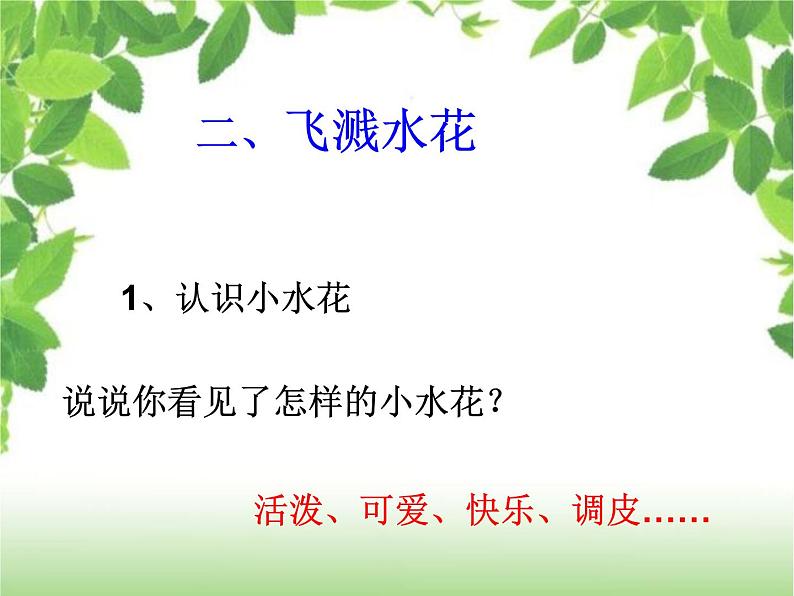 二、飞溅水花

1、认识小水花

说说你看见了怎样的小水花？

活泼、可爱、快乐、调皮……